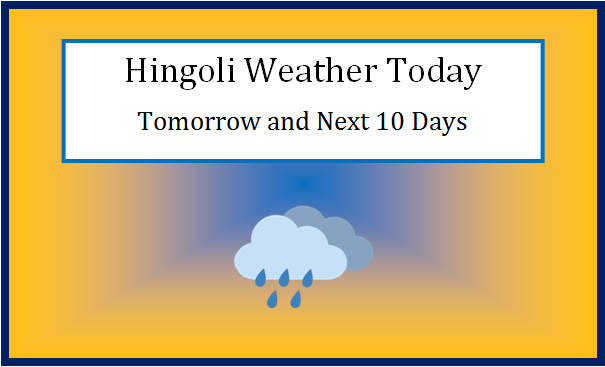 Hingoli Weather Today

Tomorrow and Next 10 Days